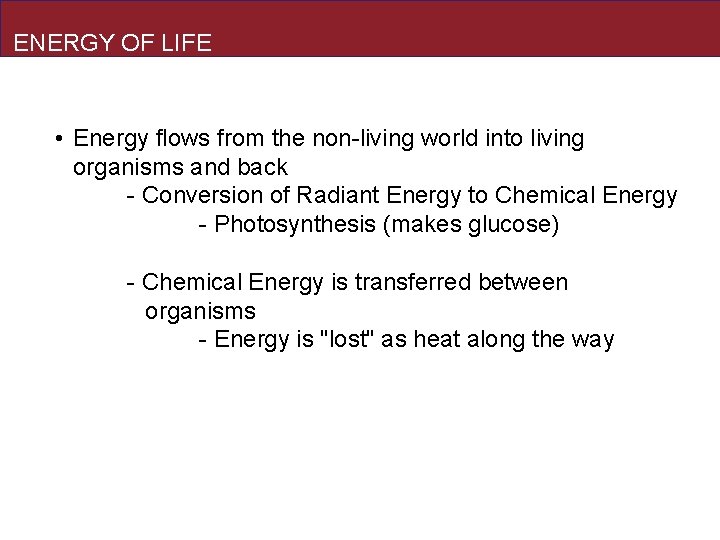 ENERGY OF LIFE

• Energy flows from the non-living world into living organisms and back
- Conversion of Radiant Energy to Chemical Energy
- Photosynthesis (makes glucose)

- Chemical Energy is transferred between organisms
- Energy is "lost" as heat along the way